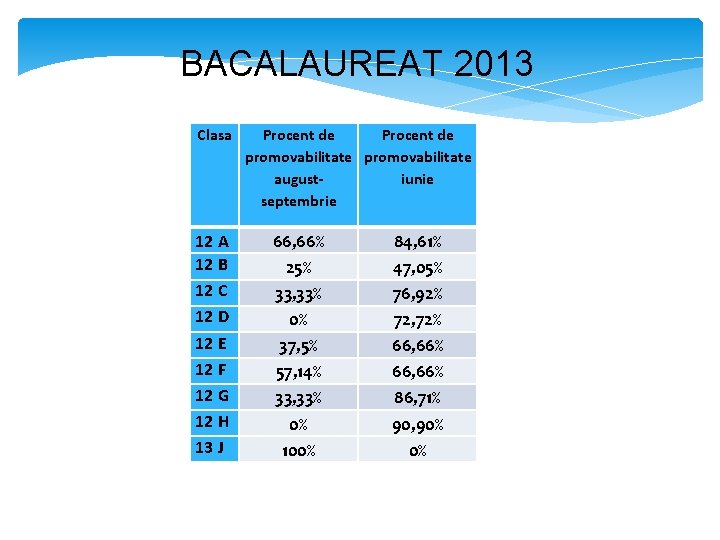 BACALAUREAT 2013

| Clasa | Procent de promovabilitate august-septembrie | Procent de promovabilitate iunie |
|---|---|---|
| 12 A | 66,66% | 84,61% |
| 12 B | 25% | 47,05% |
| 12 C | 33,33% | 76,92% |
| 12 D | 0% | 72,72% |
| 12 E | 37,5% | 66,66% |
| 12 F | 57,14% | 66,66% |
| 12 G | 33,33% | 86,71% |
| 12 H | 0% | 90,90% |
| 13 J | 100% | 0% |